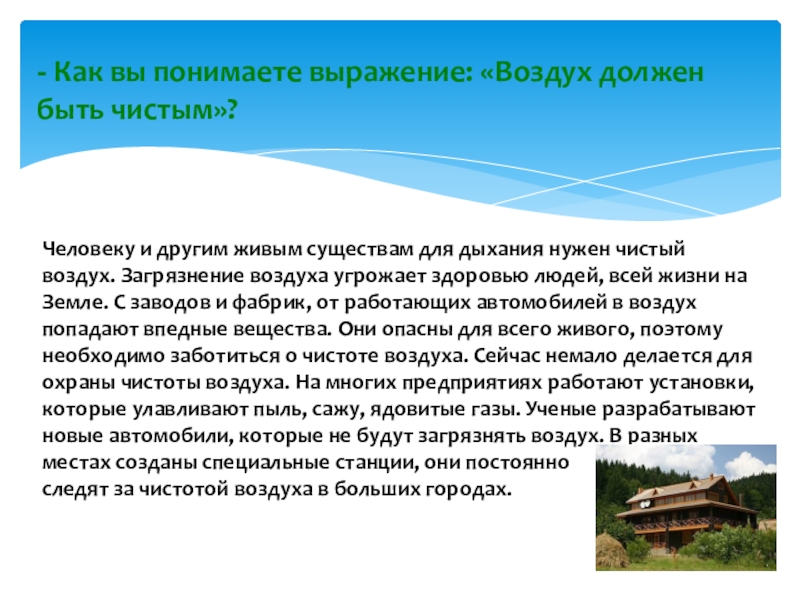 - Как вы понимаете выражение: «Воздух должен быть чистым»?

Человеку и другим живым существам для дыхания нужен чистый воздух. Загрязнение воздуха угрожает здоровью людей, всей жизни на Земле. С заводов и фабрик, от работающих автомобилей в воздух попадают впедные вещества. Они опасны для всего живого, поэтому необходимо заботиться о чистоте воздуха. Сейчас немало делается для охраны чистоты воздуха. На многих предприятиях работают установки, которые улавливают пыль, сажу, ядовитые газы. Ученые разрабатывают новые автомобили, которые не будут загрязнять воздух. В разных местах созданы специальные станции, они постоянно следят за чистотой воздуха в больших городах.